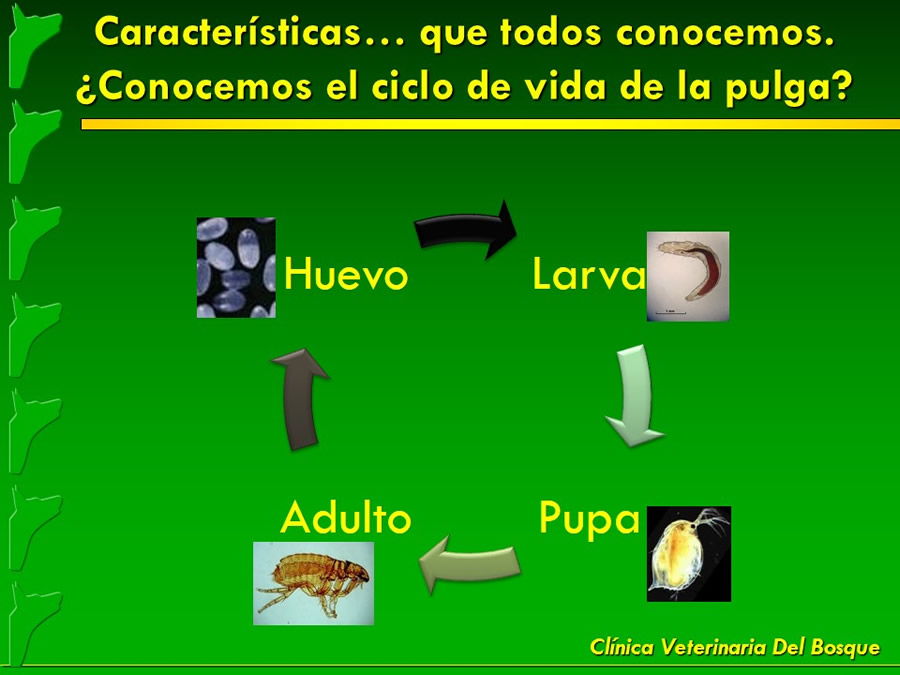 Características… que todos conocemos.
¿Conocemos el ciclo de vida de la pulga?

Huevo

Larva

Pupa

Adulto

Clínica Veterinaria Del Bosque